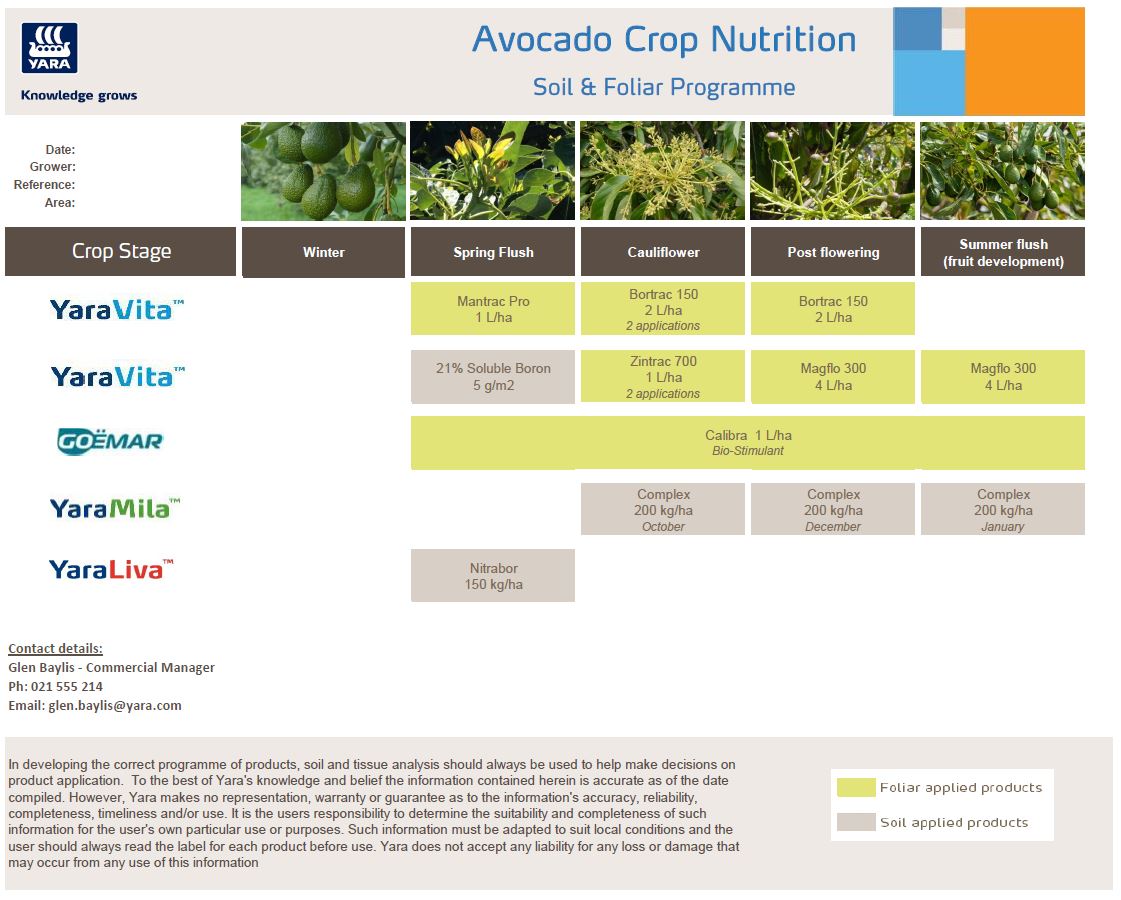 YARA
Knowledge grows

Avocado Crop Nutrition
Soil & Foliar Programme

Date:
Grower:
Reference:
Area:

| Crop Stage | Winter | Spring Flush | Cauliflower | Post flowering | Summer flush (fruit development) |
|---|---|---|---|---|---|
| YaraVita™ | | Mantrac Pro 1 L/ha | Bortrac 150 2 L/ha 2 applications | Bortrac 150 2 L/ha | |
| YaraVita™ | | 21% Soluble Boron 5 g/m2 | Zintrac 700 1 L/ha 2 applications | Magflo 300 4 L/ha | Magflo 300 4 L/ha |
| GOËMAR | | Calibra 1 L/ha Bio-Stimulant | | | |
| YaraMila™ | | | Complex 200 kg/ha October | Complex 200 kg/ha December | Complex 200 kg/ha January |
| YaraLiva™ | | Nitrabor 150 kg/ha | | | |

Contact details:
Glen Baylis - Commercial Manager
Ph: 021 555 214
Email: glen.baylis@yara.com

In developing the correct programme of products, soil and tissue analysis should always be used to help make decisions on product application. To the best of Yara's knowledge and belief the information contained herein is accurate as of the date compiled. However, Yara makes no representation, warranty or guarantee as to the information's accuracy, reliability, completeness, timeliness and/or use. It is the users responsibility to determine the suitability and completeness of such information for the user's own particular use or purposes. Such information must be adapted to suit local conditions and the user should always read the label for each product before use. Yara does not accept any liability for any loss or damage that may occur from any use of this information

Foliar applied products
Soil applied products